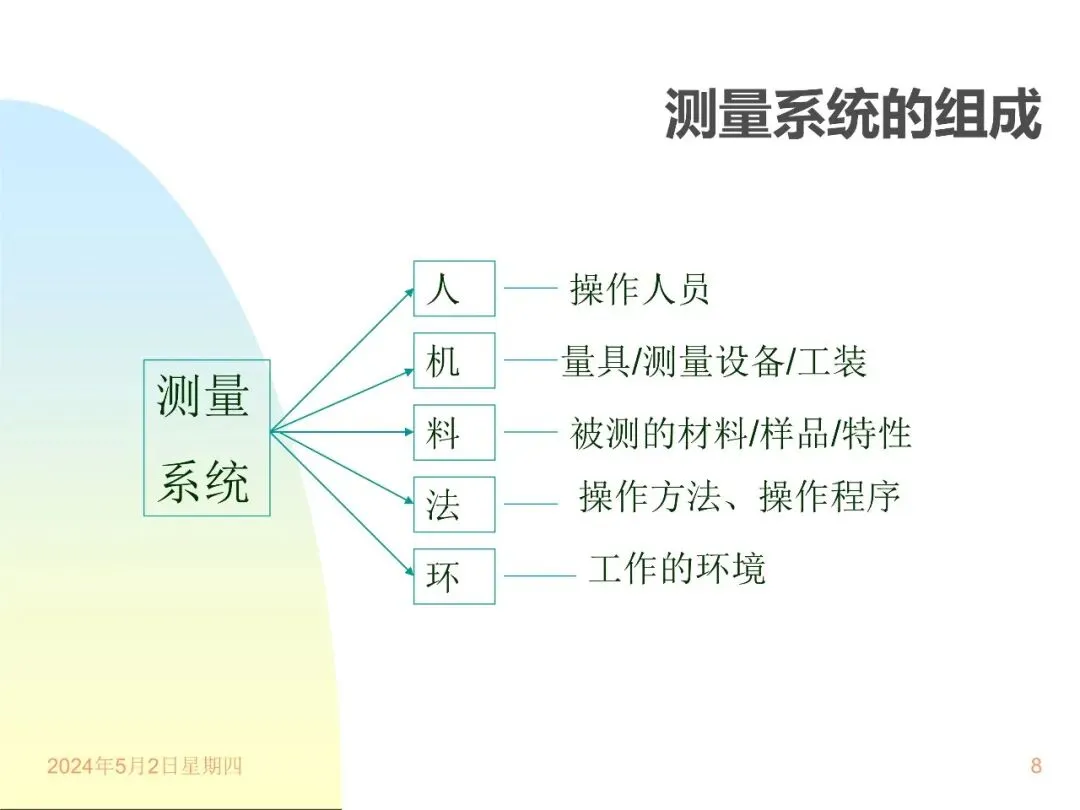 测量系统的组成

测量系统

人 —— 操作人员

机 ——量具/测量设备/工装

料 —— 被测的材料/样品/特性

法 —— 操作方法、操作程序

环 —— 工作的环境

2024年5月2日星期四

8